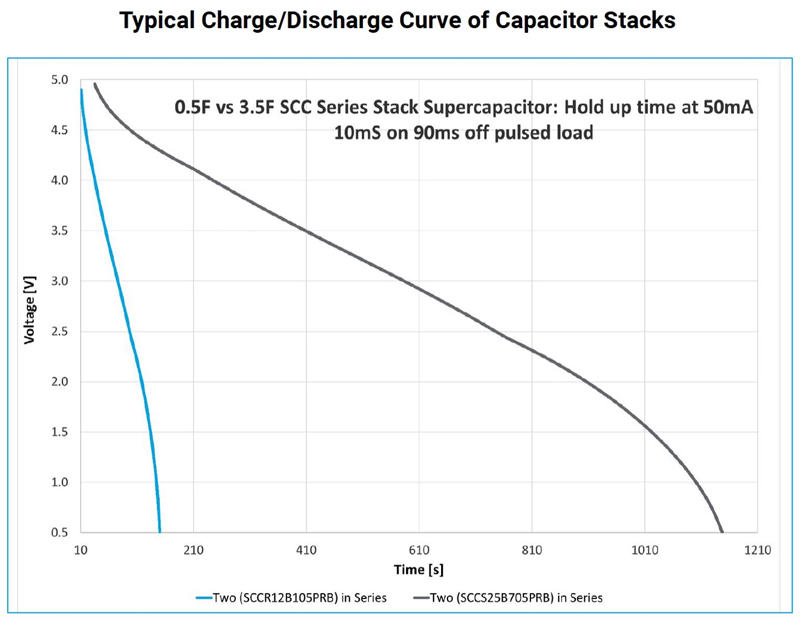 Typical Charge/Discharge Curve of Capacitor Stacks

0.5F vs 3.5F SCC Series Stack Supercapacitor: Hold up time at 50mA
10mS on 90ms off pulsed load

Voltage [V]

5.0
4.5
4.0
3.5
3.0
2.5
2.0
1.5
1.0
0.5

10
210
410
610
810
1010
1210

Time [s]

Two (SCCR12B105PRB) in Series
Two (SCCS25B705PRB) in Series